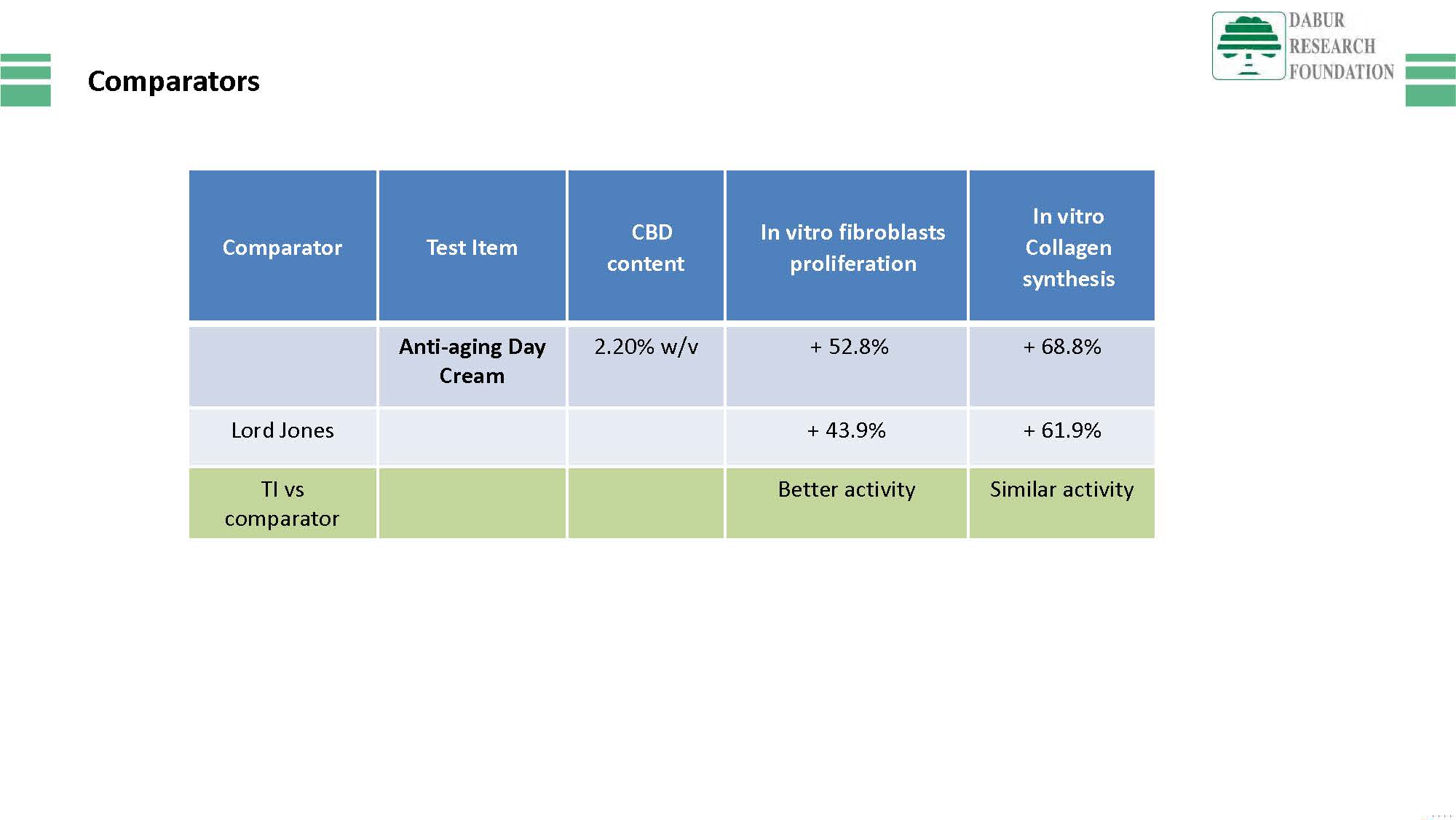 DABUR RESEARCH FOUNDATION

Comparators

| Comparator | Test Item | CBD content | In vitro fibroblasts proliferation | In vitro Collagen synthesis |
|---|---|---|---|---|
| | Anti-aging Day Cream | 2.20% w/v | + 52.8% | + 68.8% |
| Lord Jones | | | + 43.9% | + 61.9% |
| TI vs comparator | | | Better activity | Similar activity |